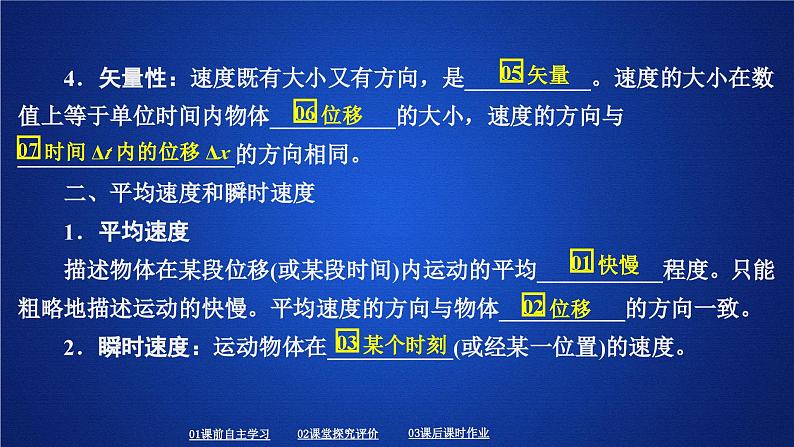 4．矢量性：速度既有大小又有方向，是 05 矢量 。速度的大小在数值上等于单位时间内物体 06 位移 的大小，速度的方向与 07 时间 $\Delta t$ 内的位移 $\Delta x$ 的方向相同。

二、平均速度和瞬时速度

1．平均速度

描述物体在某段位移(或某段时间)内运动的平均 01 快慢 程度。只能粗略地描述运动的快慢。平均速度的方向与物体 02 位移 的方向一致。

2．瞬时速度：运动物体在 03 某个时刻 (或经某一位置)的速度。

01课前自主学习　02课堂探究评价　03课后课时作业